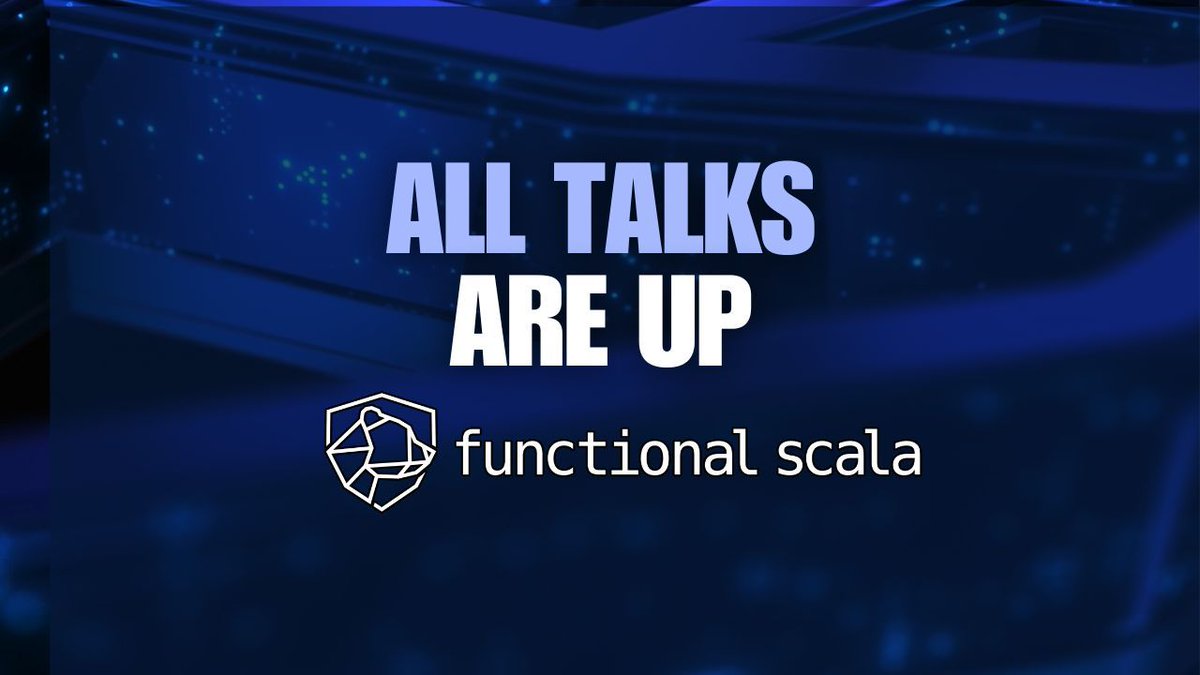 ALL TALKS
ARE UP

functional scala